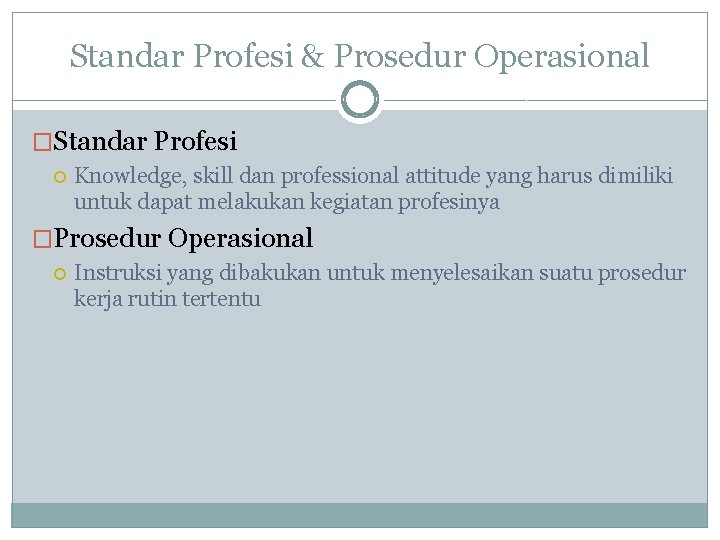 Standar Profesi & Prosedur Operasional

Standar Profesi

Knowledge, skill dan professional attitude yang harus dimiliki untuk dapat melakukan kegiatan profesinya

Prosedur Operasional

Instruksi yang dibakukan untuk menyelesaikan suatu prosedur kerja rutin tertentu